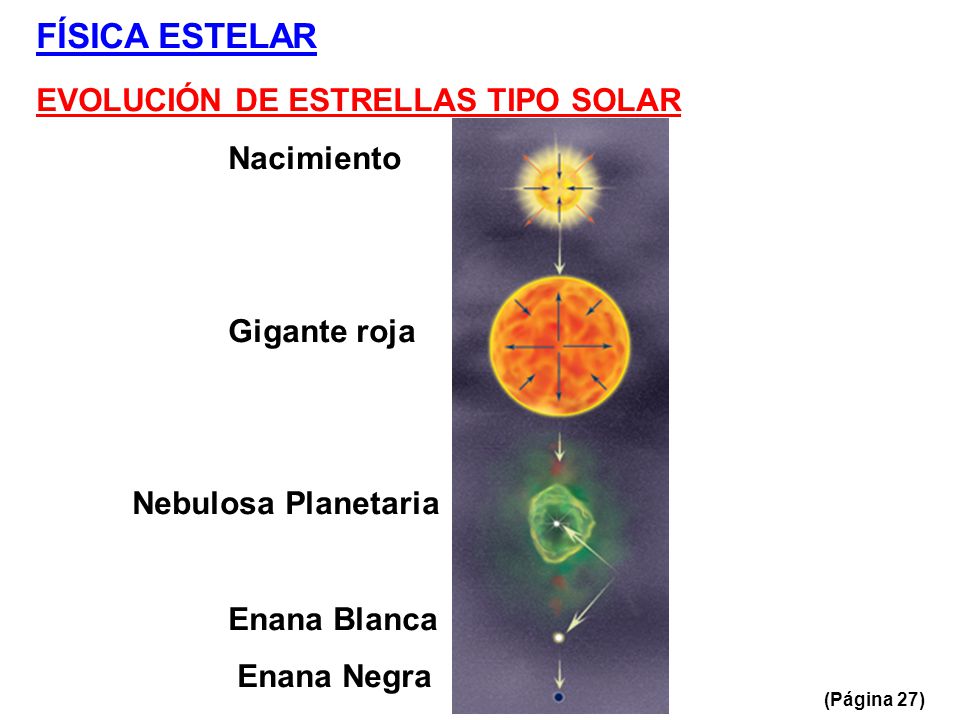 FÍSICA ESTELAR

EVOLUCIÓN DE ESTRELLAS TIPO SOLAR

Nacimiento

Gigante roja

Nebulosa Planetaria

Enana Blanca

Enana Negra

(Página 27)